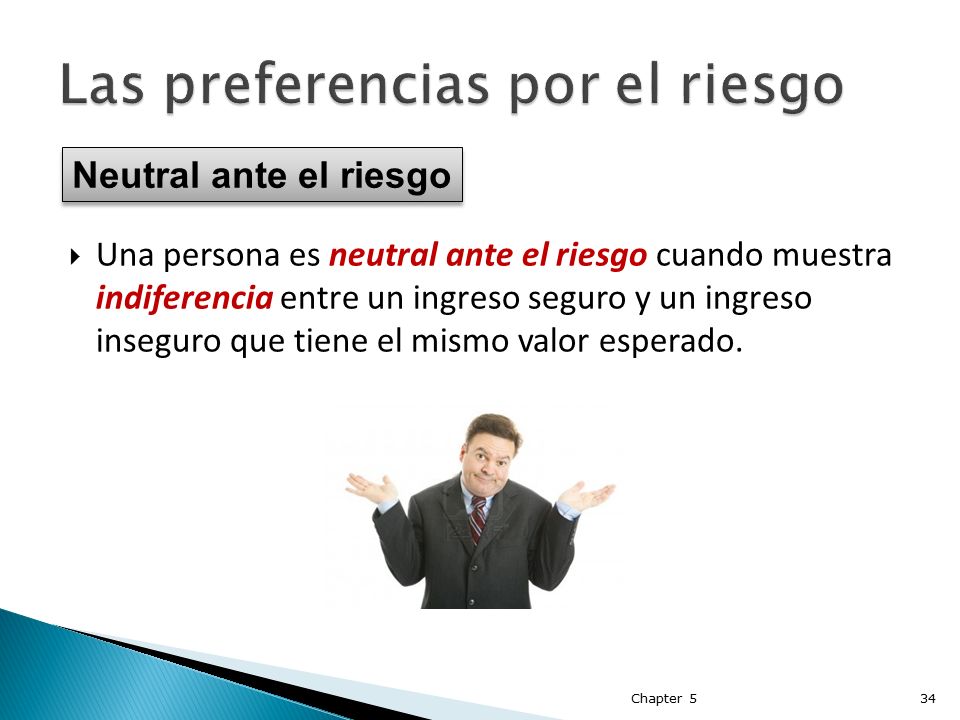 Las preferencias por el riesgo

Neutral ante el riesgo

Una persona es neutral ante el riesgo cuando muestra indiferencia entre un ingreso seguro y un ingreso inseguro que tiene el mismo valor esperado.

Chapter 5

34